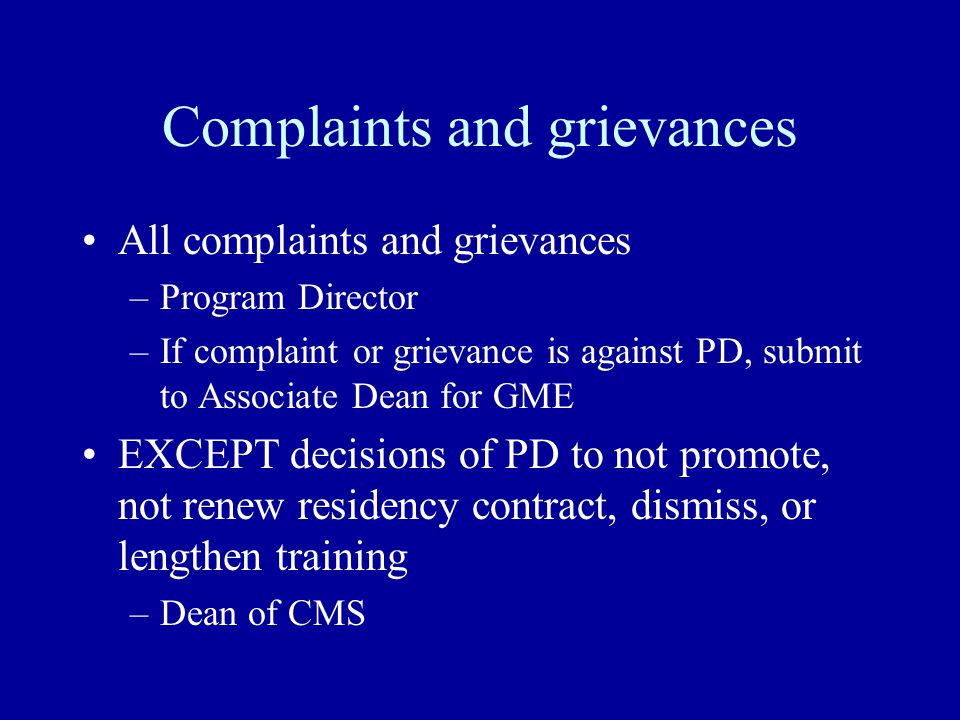 Complaints and grievances

• All complaints and grievances
– Program Director
– If complaint or grievance is against PD, submit to Associate Dean for GME

• EXCEPT decisions of PD to not promote, not renew residency contract, dismiss, or lengthen training
– Dean of CMS